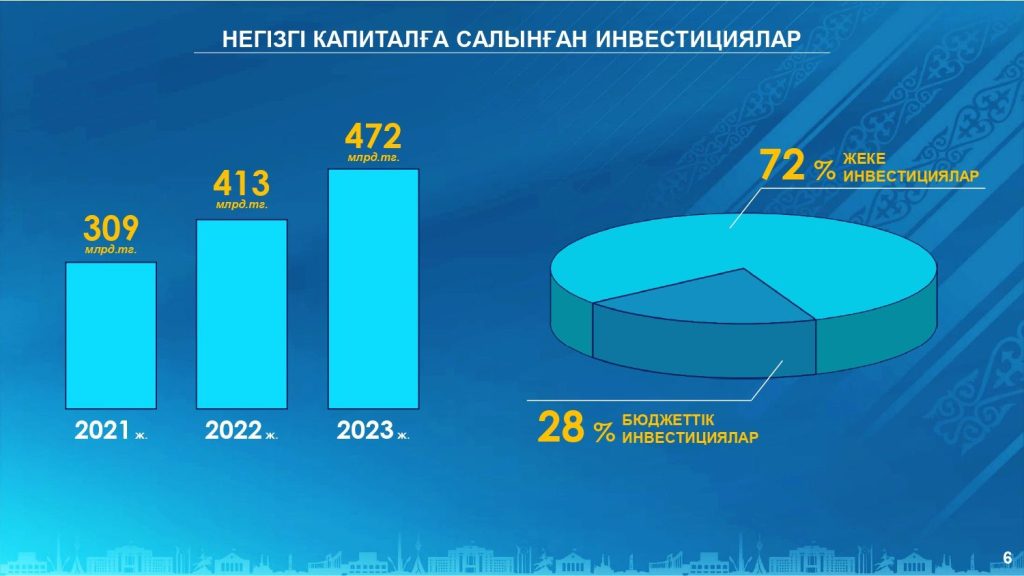 НЕГІЗГІ КАПИТАЛҒА САЛЫНҒАН ИНВЕСТИЦИЯЛАР

309
млрд.тг.

413
млрд.тг.

472
млрд.тг.

2021 ж.

2022 ж.

2023 ж.

72 % ЖЕКЕ ИНВЕСТИЦИЯЛАР

28 % БЮДЖЕТТІК ИНВЕСТИЦИЯЛАР

6